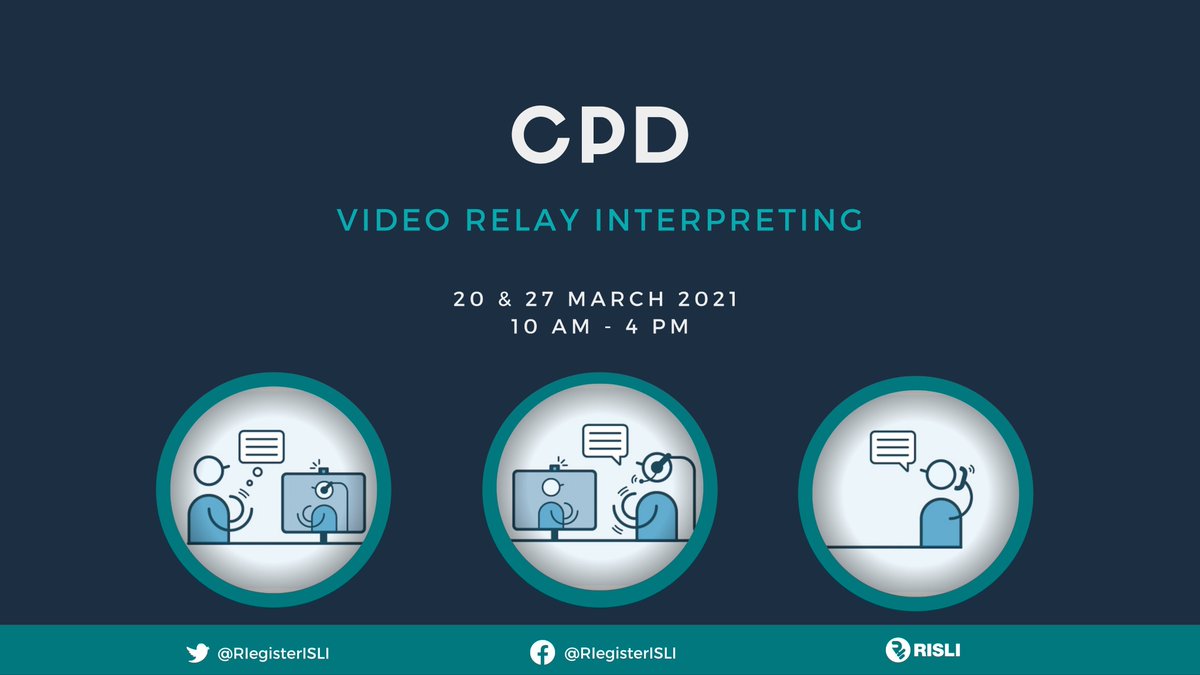 CPD

VIDEO RELAY INTERPRETING

20 & 27 MARCH 2021
10 AM - 4 PM

@RIegisterISLI

@RIegisterISLI

RISLI